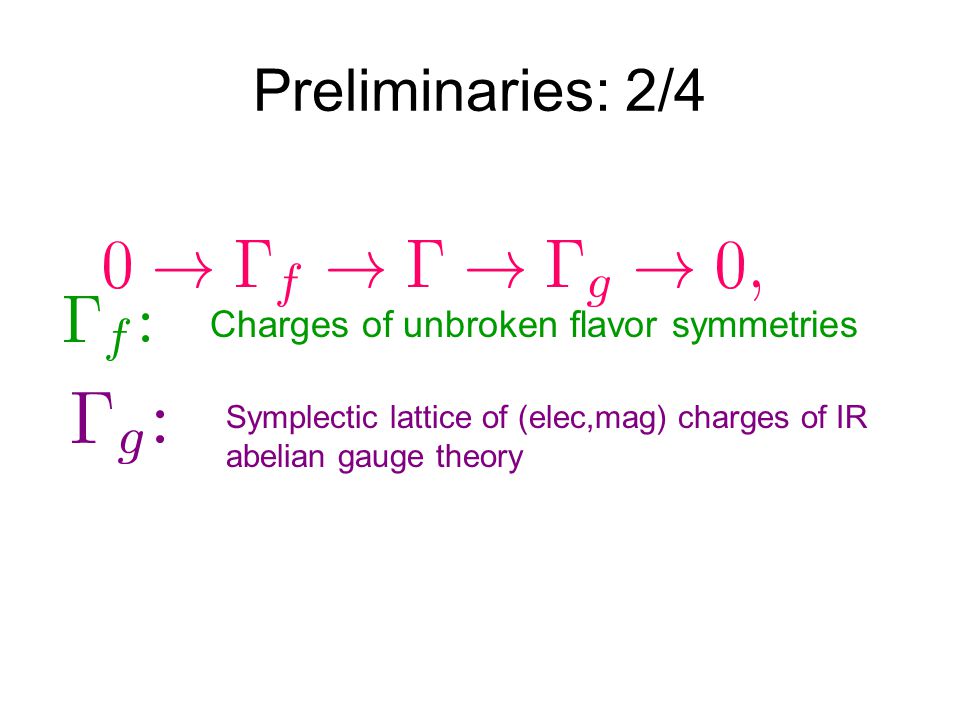 Preliminaries: 2/4

$0 \rightarrow \Gamma_f \rightarrow \Gamma \rightarrow \Gamma_g \rightarrow 0,$

$\Gamma_f:$ Charges of unbroken flavor symmetries

$\Gamma_g:$ Symplectic lattice of (elec,mag) charges of IR abelian gauge theory